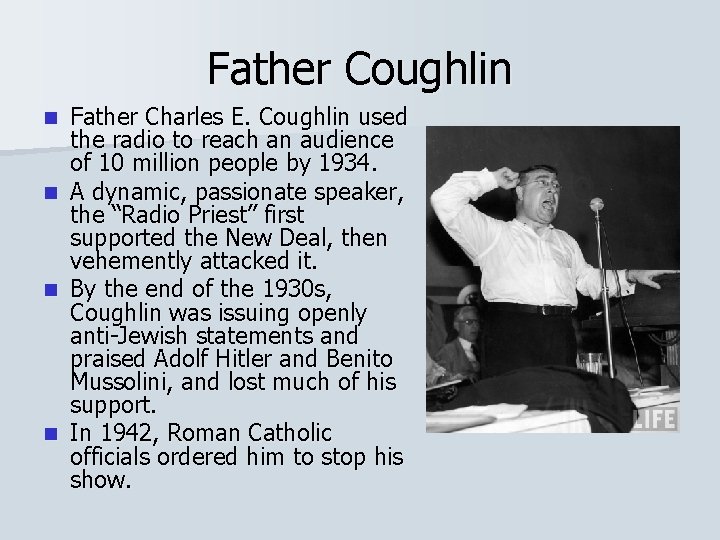 Father Coughlin

Father Charles E. Coughlin used the radio to reach an audience of 10 million people by 1934.

A dynamic, passionate speaker, the “Radio Priest” first supported the New Deal, then vehemently attacked it.

By the end of the 1930s, Coughlin was issuing openly anti-Jewish statements and praised Adolf Hitler and Benito Mussolini, and lost much of his support.

In 1942, Roman Catholic officials ordered him to stop his show.

LIFE